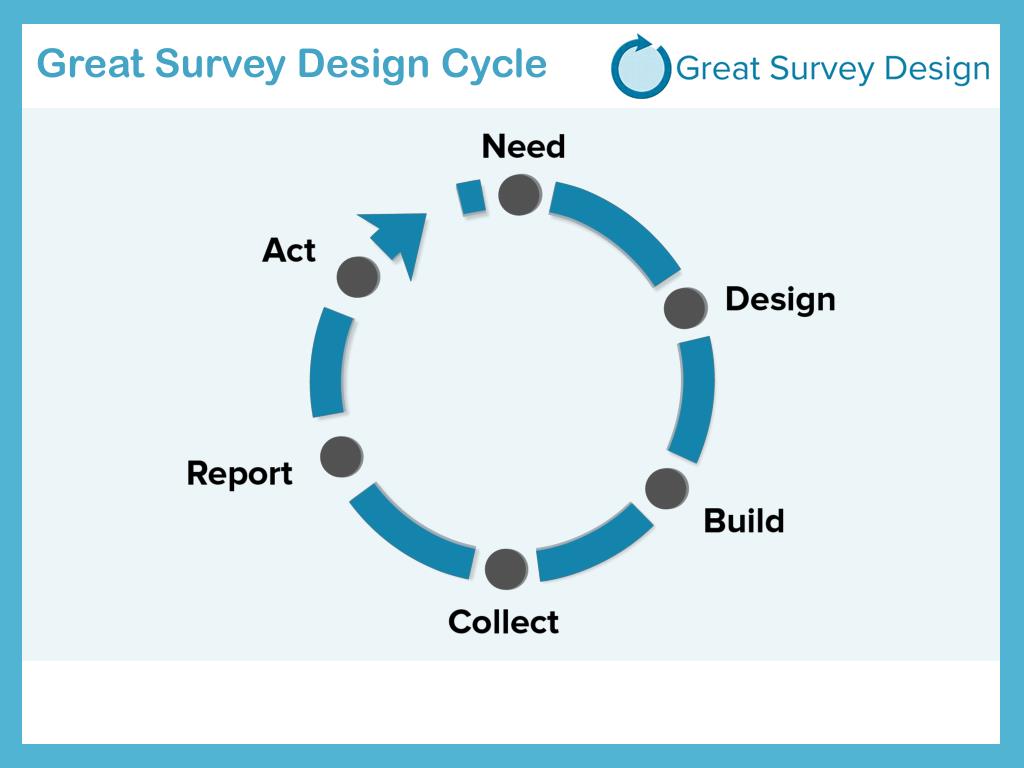 Great Survey Design Cycle

Great Survey Design

Need

Design

Build

Collect

Report

Act